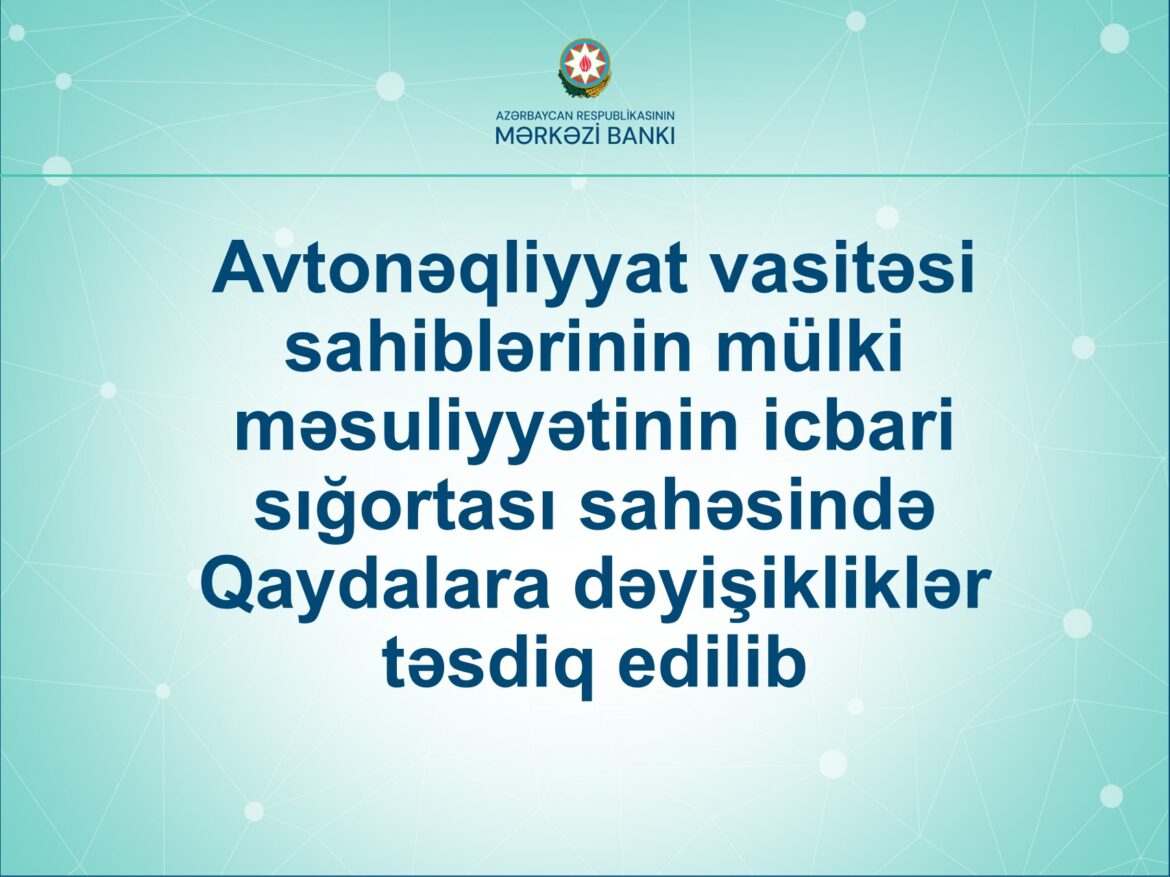 AZƏRBAYCAN RESPUBLİKASININ
MƏRKƏZİ BANKI

Avtonəqliyyat vasitəsi sahiblərinin mülki məsuliyyətinin icbari sığortası sahəsində Qaydalara dəyişikliklər təsdiq edilib